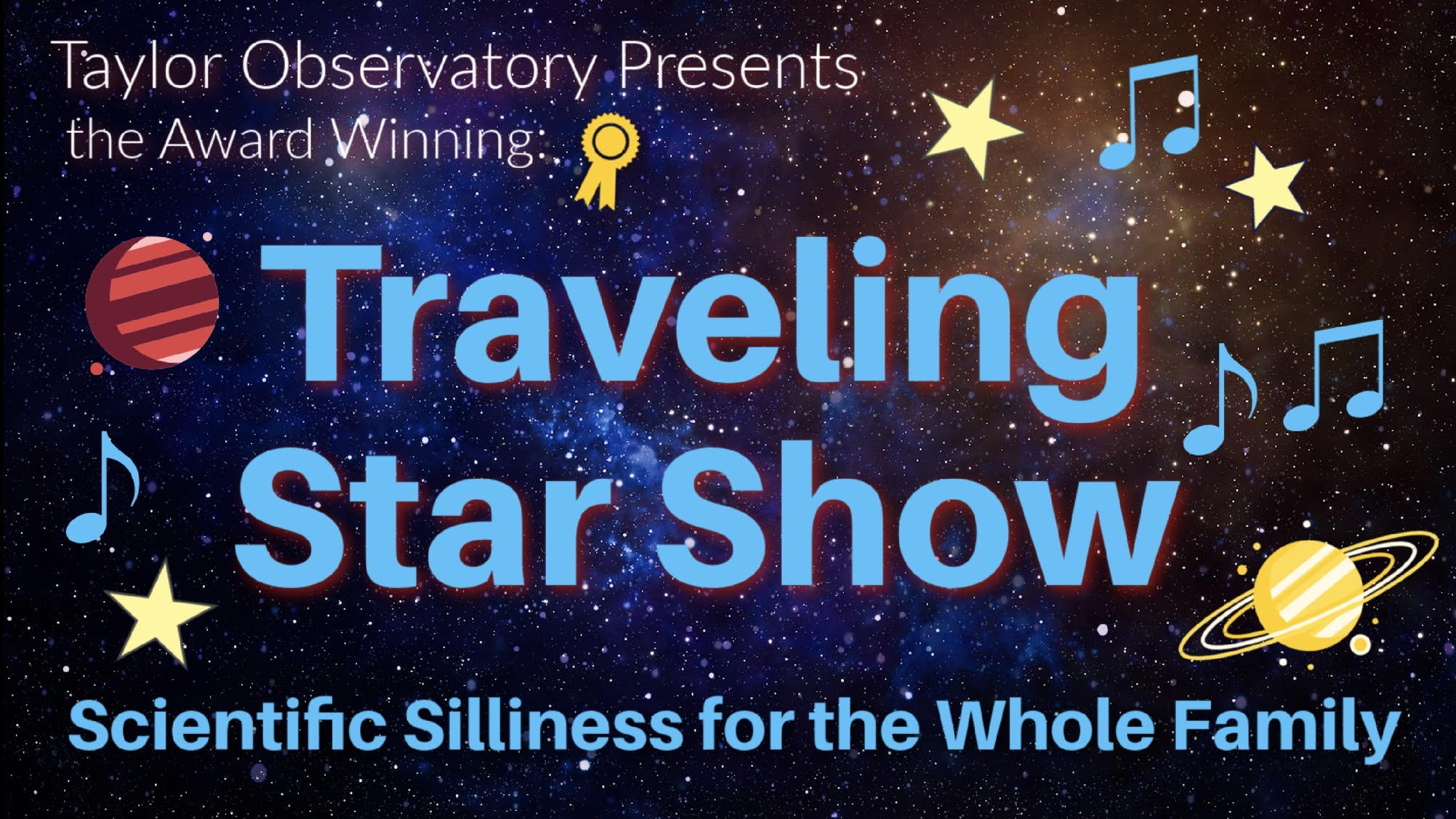 Taylor Observatory Presents
the Award Winning:

Traveling
Star Show

Scientific Silliness for the Whole Family